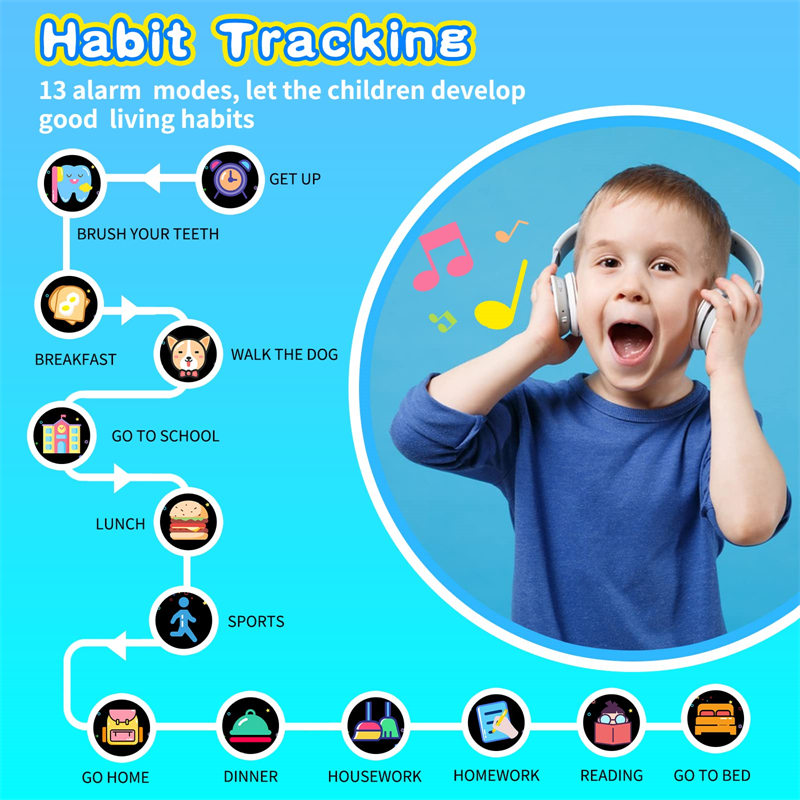 Habit Tracking

13 alarm modes, let the children develop good living habits

GET UP

BRUSH YOUR TEETH

BREAKFAST

WALK THE DOG

GO TO SCHOOL

LUNCH

SPORTS

GO HOME

DINNER

HOUSEWORK

HOMEWORK

READING

GO TO BED